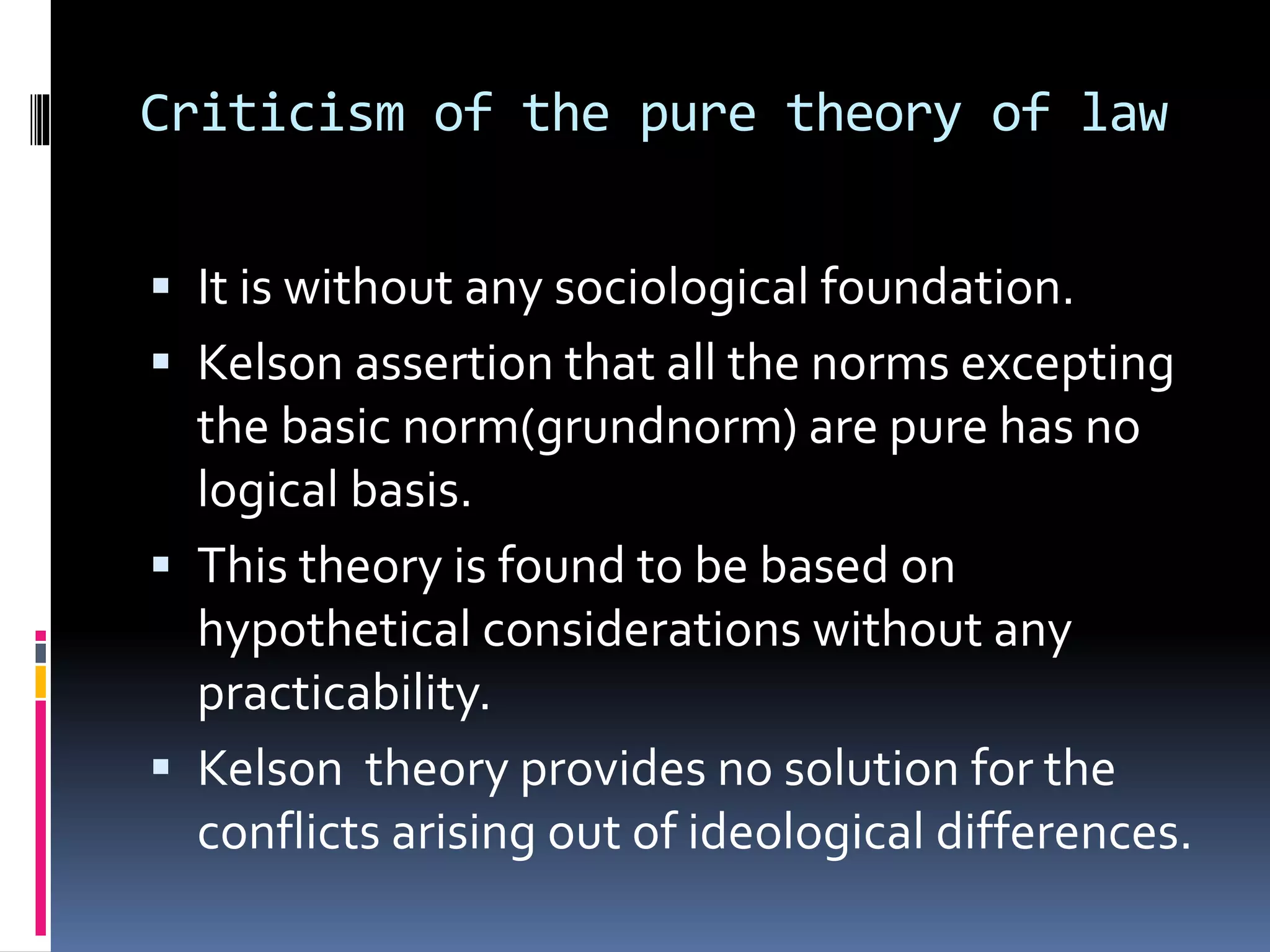 Criticism of the pure theory of law

▪ It is without any sociological foundation.
▪ Kelson assertion that all the norms excepting the basic norm(grundnorm) are pure has no logical basis.
▪ This theory is found to be based on hypothetical considerations without any practicability.
▪ Kelson  theory provides no solution for the conflicts arising out of ideological differences.